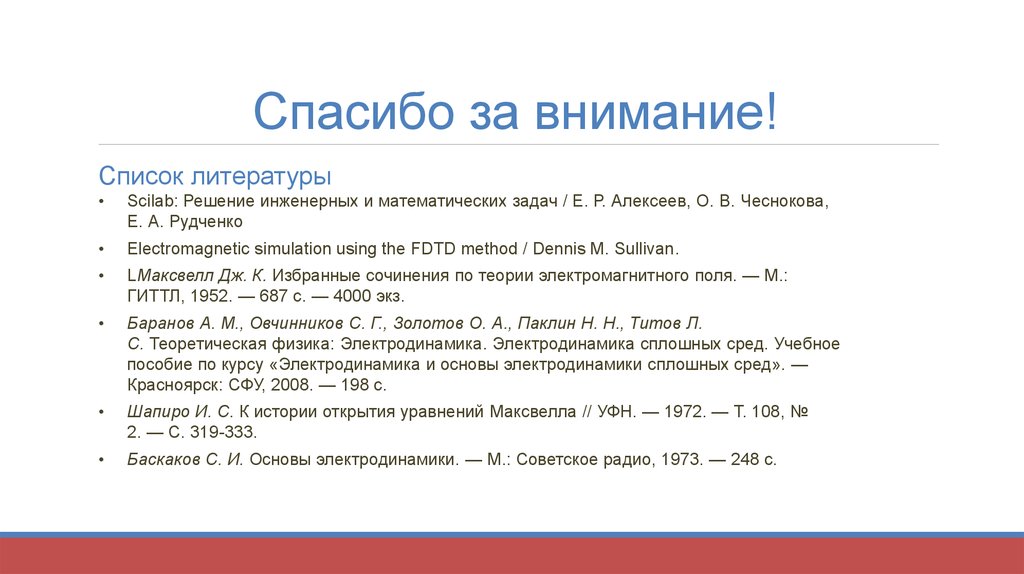 Спасибо за внимание!

Список литературы

• Scilab: Решение инженерных и математических задач / Е. Р. Алексеев, О. В. Чеснокова, Е. А. Рудченко

• Electromagnetic simulation using the FDTD method / Dennis M. Sullivan.

• LМаксвелл Дж. К. Избранные сочинения по теории электромагнитного поля. — М.: ГИТТЛ, 1952. — 687 с. — 4000 экз.

• Баранов А. М., Овчинников С. Г., Золотов О. А., Паклин Н. Н., Титов Л. С. Теоретическая физика: Электродинамика. Электродинамика сплошных сред. Учебное пособие по курсу «Электродинамика и основы электродинамики сплошных сред». — Красноярск: СФУ, 2008. — 198 с.

• Шапиро И. С. К истории открытия уравнений Максвелла // УФН. — 1972. — Т. 108, № 2. — С. 319-333.

• Баскаков С. И. Основы электродинамики. — М.: Советское радио, 1973. — 248 с.